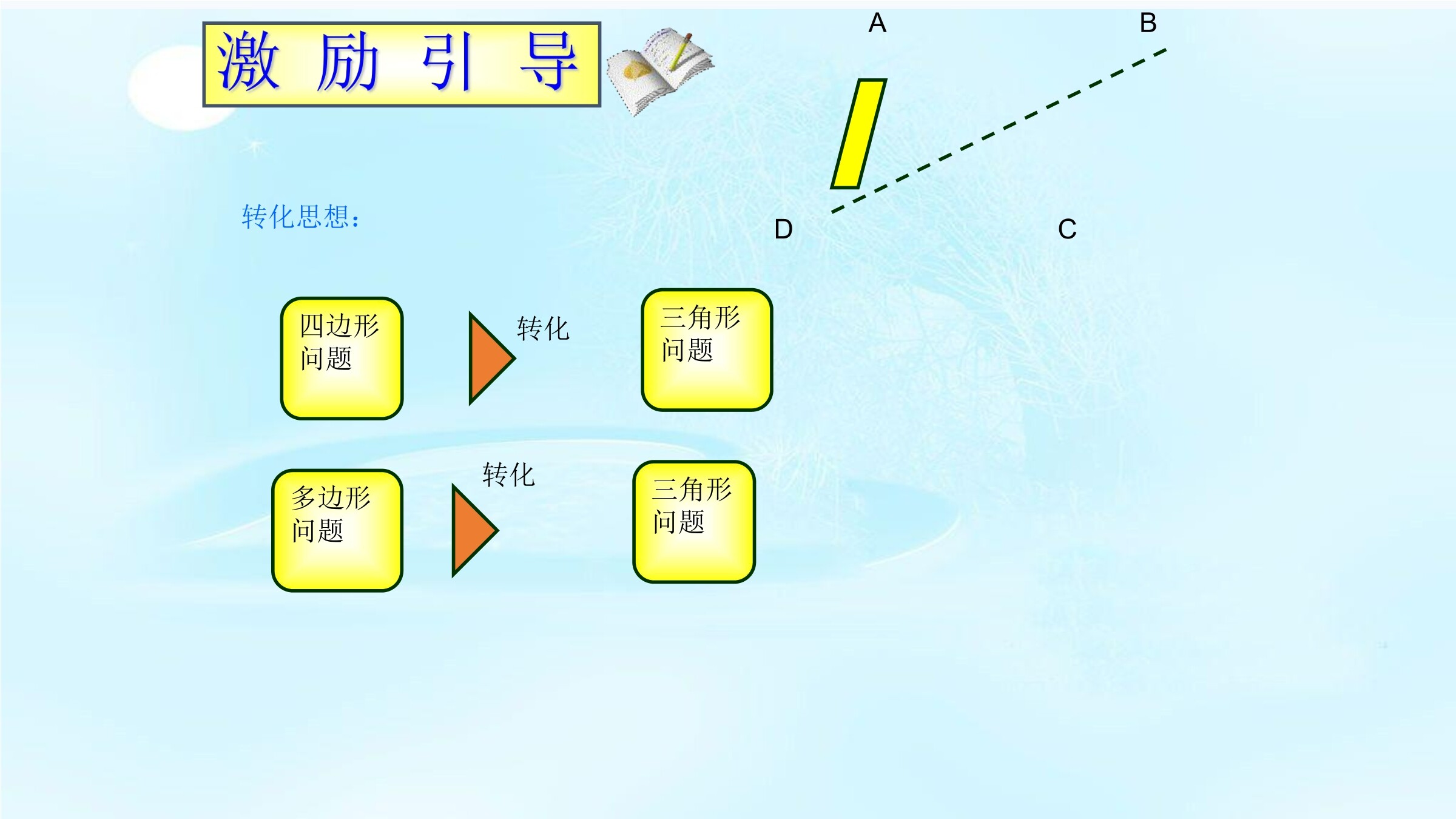 激 励 引 导

A B

D C

转化思想:

四边形问题

转化

三角形问题

多边形问题

转化

三角形问题